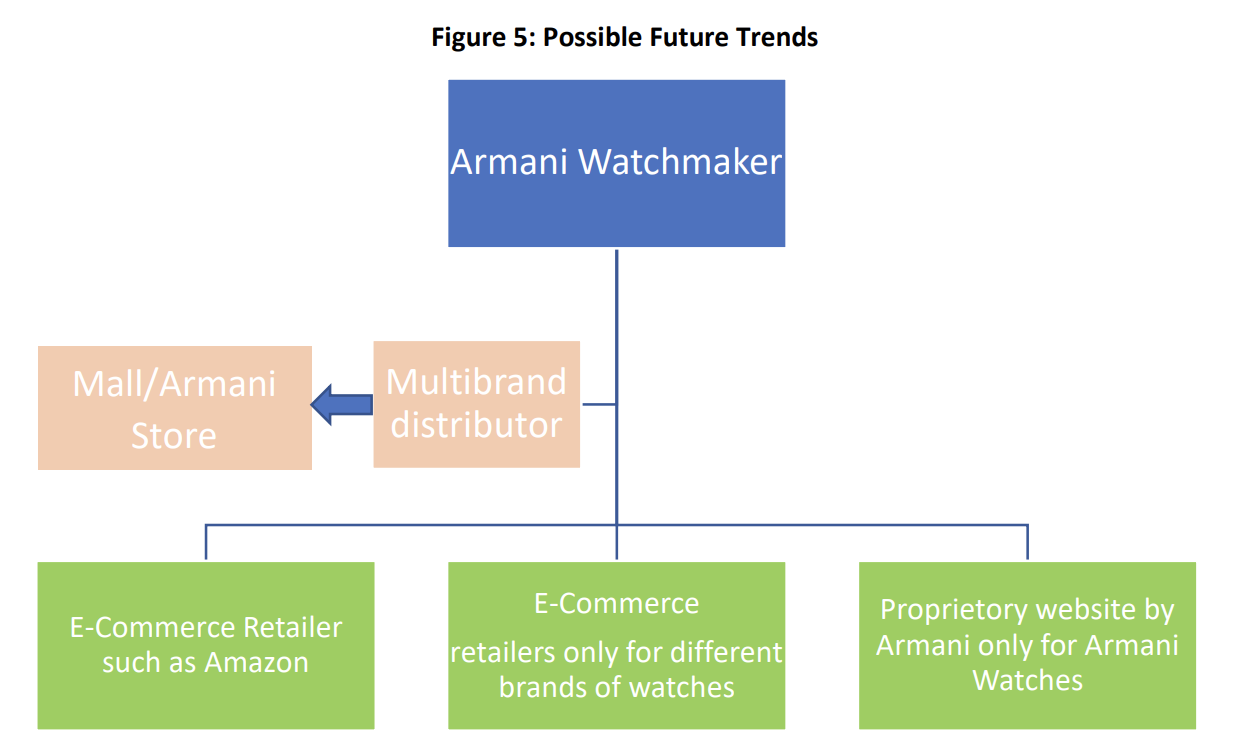 Figure 5: Possible Future Trends

Armani Watchmaker

Mall/Armani Store

Multibrand distributor

E-Commerce Retailer such as Amazon

E-Commerce

retailers only for different brands of watches

Proprietory website by Armani only for Armani Watches